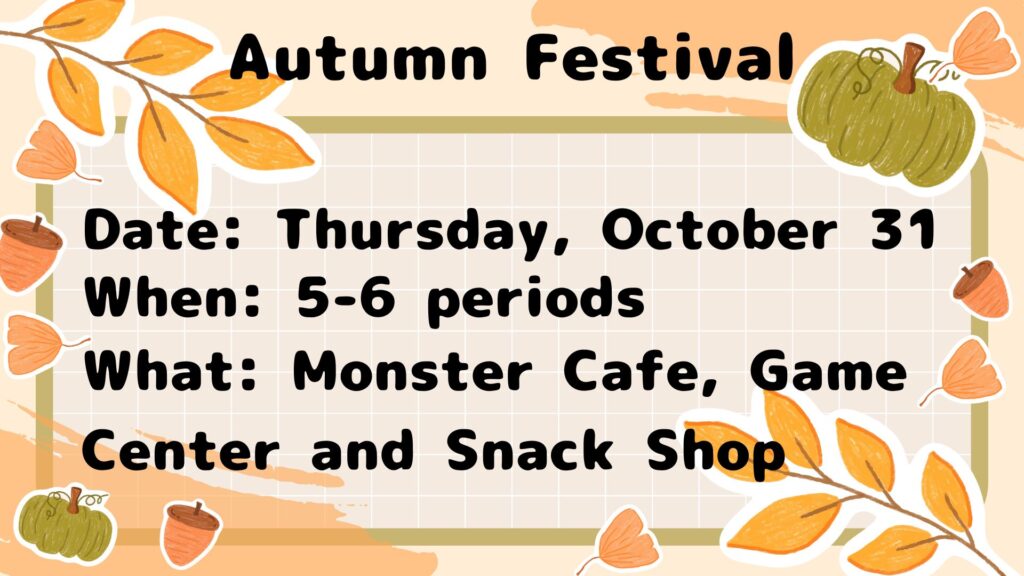 Autumn Festival

Date: Thursday, October 31
When: 5-6 periods
What: Monster Cafe, Game Center and Snack Shop